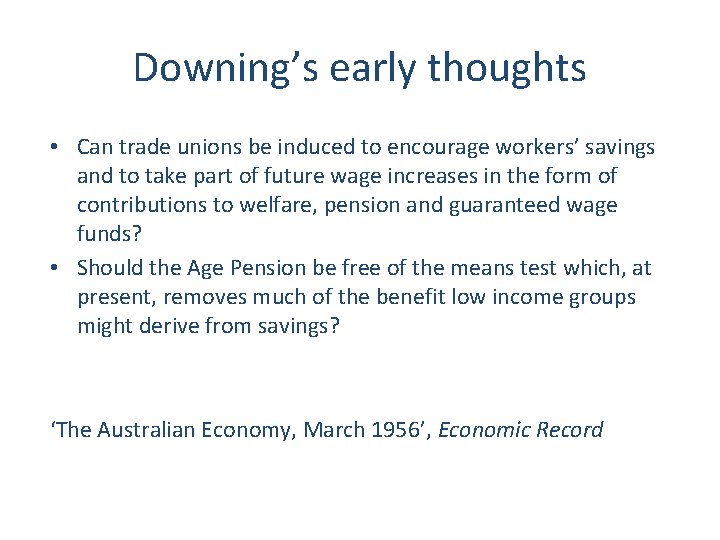 Downing’s early thoughts

• Can trade unions be induced to encourage workers’ savings and to take part of future wage increases in the form of contributions to welfare, pension and guaranteed wage funds?
• Should the Age Pension be free of the means test which, at present, removes much of the benefit low income groups might derive from savings?

‘The Australian Economy, March 1956’, Economic Record